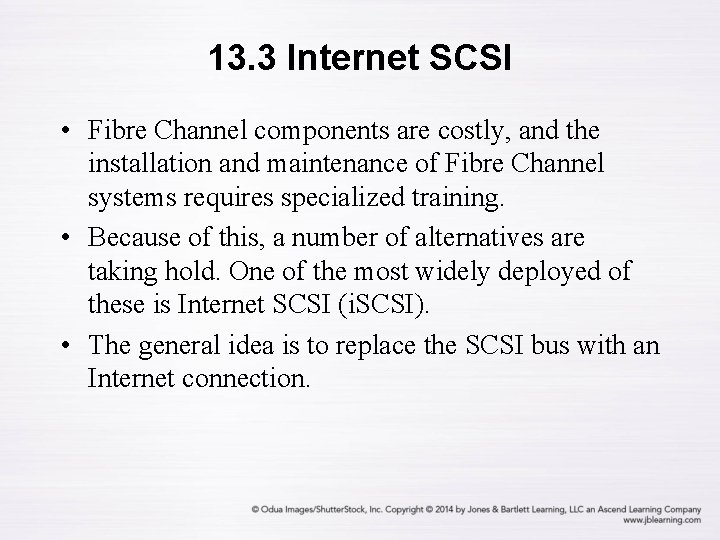 13.3 Internet SCSI

• Fibre Channel components are costly, and the installation and maintenance of Fibre Channel systems requires specialized training.

• Because of this, a number of alternatives are taking hold. One of the most widely deployed of these is Internet SCSI (iSCSI).

• The general idea is to replace the SCSI bus with an Internet connection.

© Odua Images/ShutterStock, Inc. Copyright © 2014 by Jones & Bartlett Learning, LLC an Ascend Learning Company
www.jblearning.com